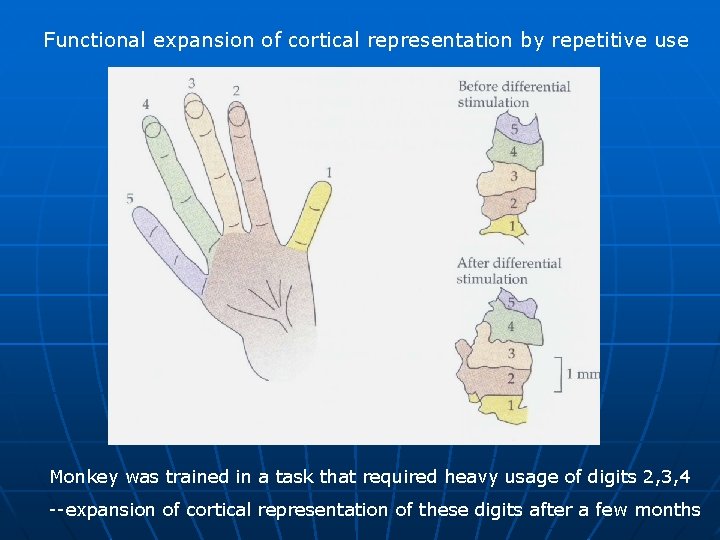 Functional expansion of cortical representation by repetitive use

4
3
2
1
5

Before differential stimulation

5
4
3
2
1

After differential stimulation

5
4
3
2
1

1 mm

Monkey was trained in a task that required heavy usage of digits 2,3,4
--expansion of cortical representation of these digits after a few months